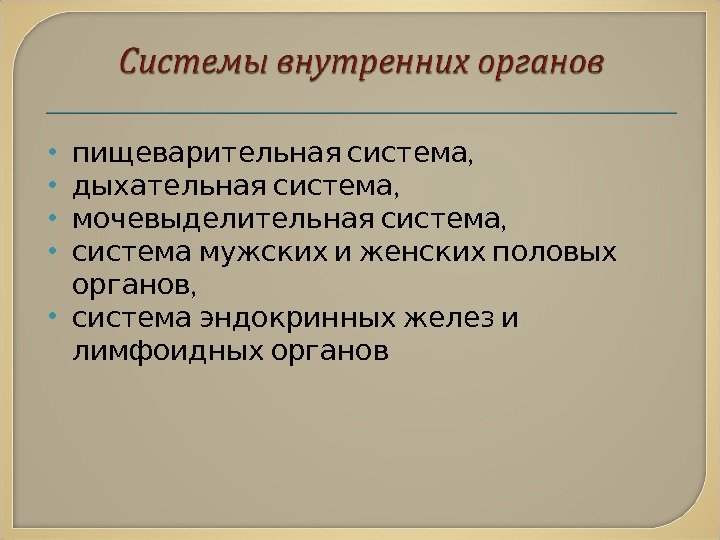 Системы внутренних органов

• пищеварительная система,
• дыхательная система,
• мочевыделительная система,
• система мужских и женских половых органов,
• система эндокринных желез и лимфоидных органов